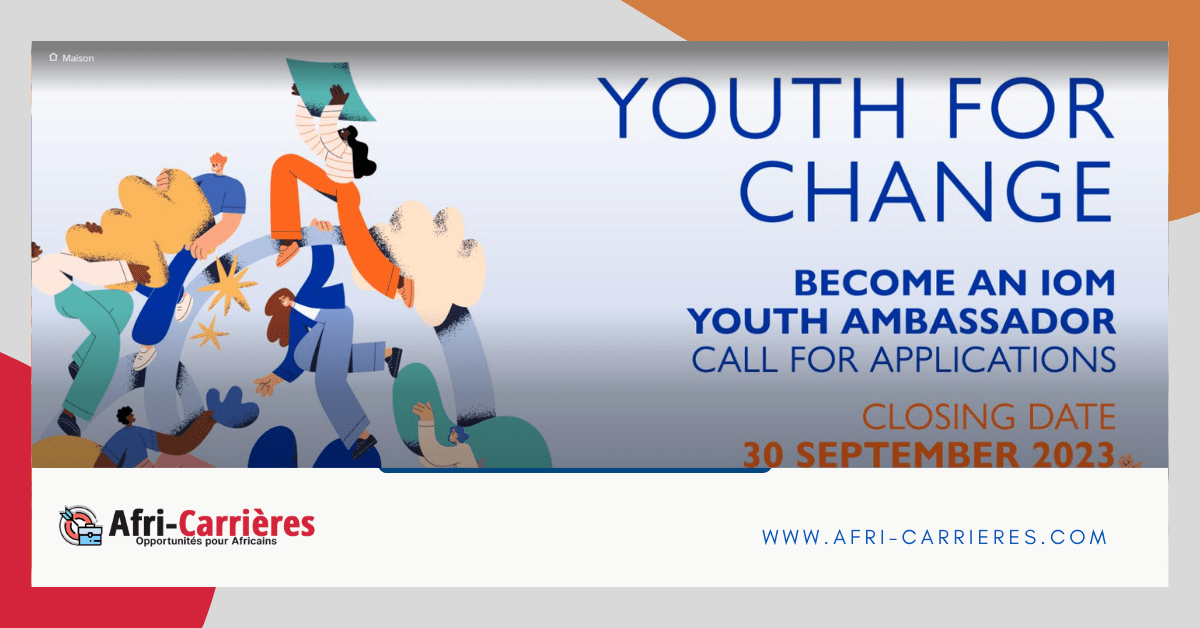 Maison

YOUTH FOR CHANGE

BECOME AN IOM YOUTH AMBASSADOR
CALL FOR APPLICATIONS

CLOSING DATE
30 SEPTEMBER 2023

Afri-Carrières
Opportunités pour Africains

WWW.AFRI-CARRIERES.COM